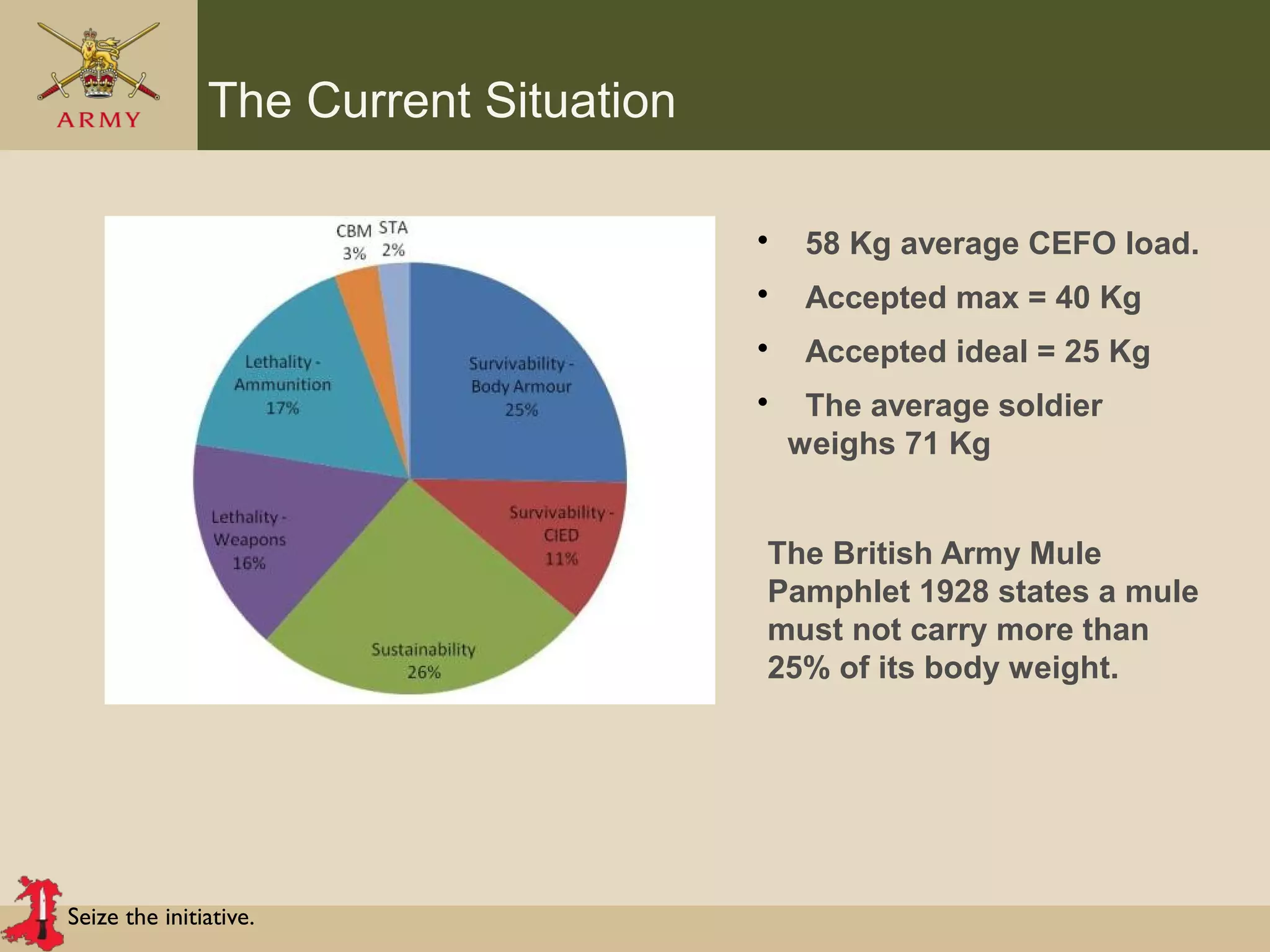 ARMY

The Current Situation

CBM 3%
STA 2%
Survivability - Body Armour 25%
Survivability - CIED 11%
Sustainability 26%
Lethality - Weapons 16%
Lethality - Ammunition 17%

• 58 Kg average CEFO load.
• Accepted max = 40 Kg
• Accepted ideal = 25 Kg
• The average soldier weighs 71 Kg

The British Army Mule Pamphlet 1928 states a mule must not carry more than 25% of its body weight.

Seize the initiative.